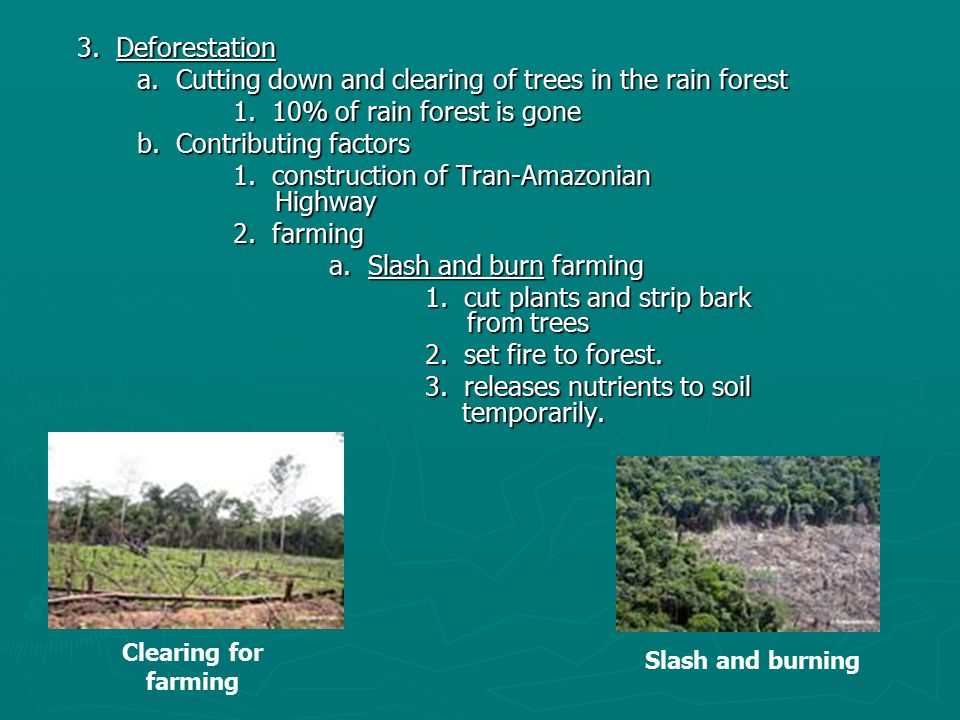 3. Deforestation
a. Cutting down and clearing of trees in the rain forest
1. 10% of rain forest is gone
b. Contributing factors
1. construction of Tran-Amazonian Highway
2. farming
a. Slash and burn farming
1. cut plants and strip bark from trees
2. set fire to forest.
3. releases nutrients to soil temporarily.

Clearing for farming

Slash and burning